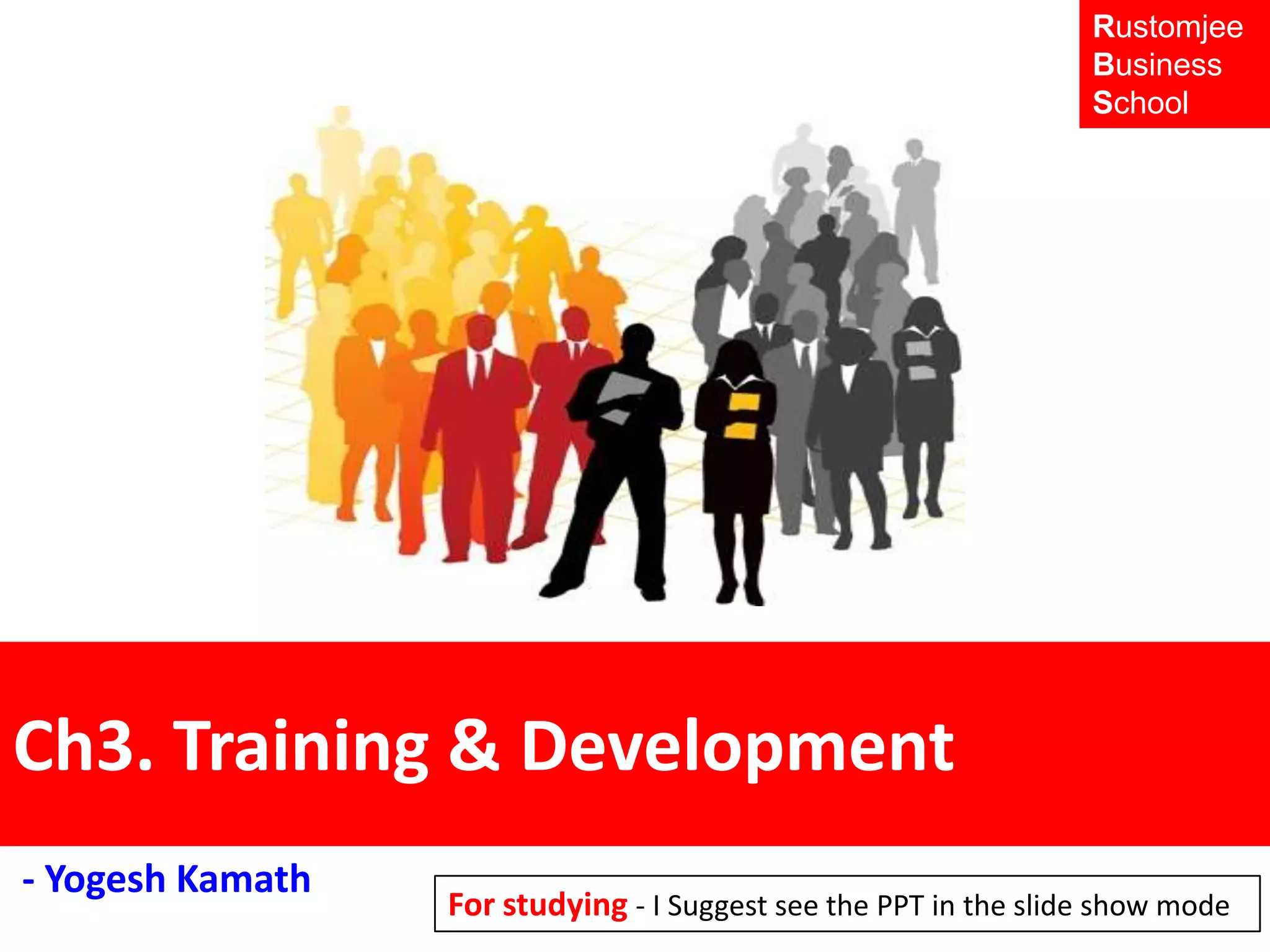 Rustomjee
Business
School

Ch3. Training & Development

- Yogesh Kamath

For studying - I Suggest see the PPT in the slide show mode